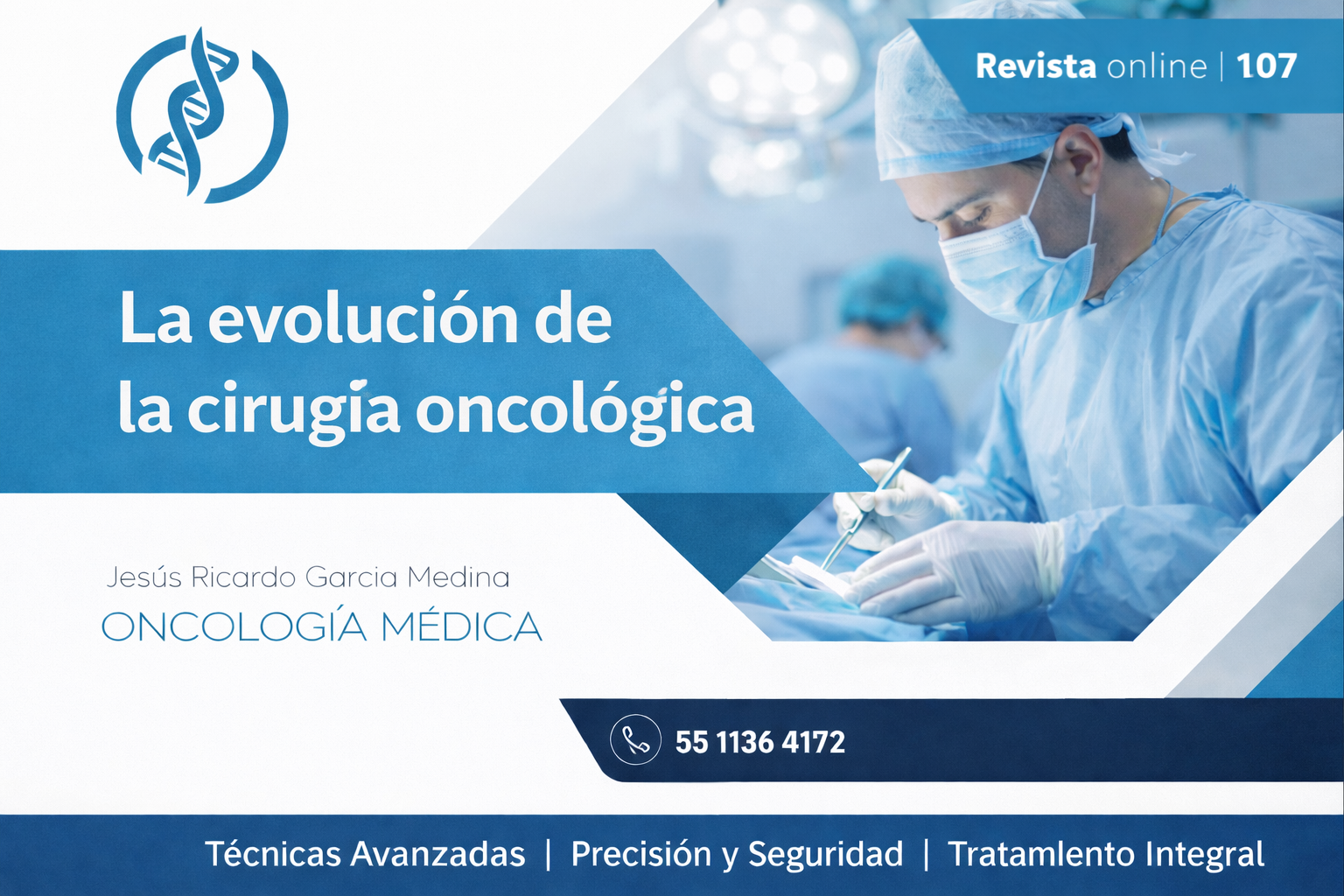 Revista online | 107

La evolución de la cirugía oncológica

Jesús Ricardo Garcia Medina
ONCOLOGÍA MÉDICA

55 1136 4172

Técnicas Avanzadas | Precisión y Seguridad | Tratamlento Integral